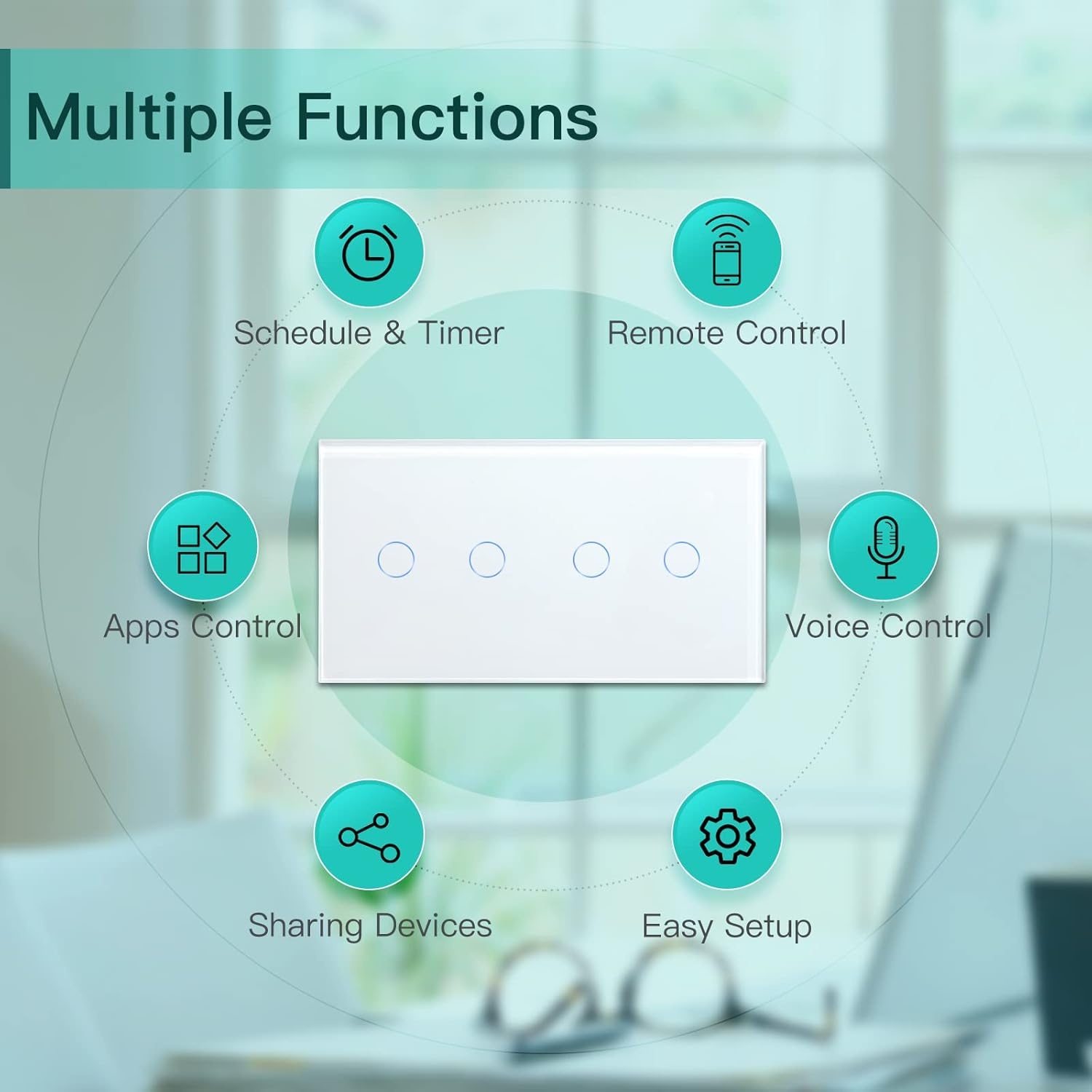 Multiple Functions

Schedule & Timer

Remote Control

Apps Control

Voice Control

Sharing Devices

Easy Setup